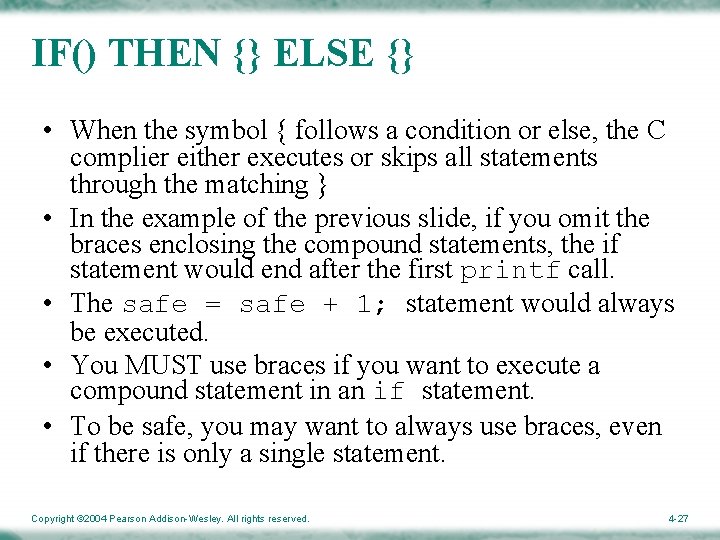 IF() THEN {} ELSE {}

• When the symbol { follows a condition or else, the C complier either executes or skips all statements through the matching }

• In the example of the previous slide, if you omit the braces enclosing the compound statements, the if statement would end after the first printf call.

• The safe = safe + 1; statement would always be executed.

• You MUST use braces if you want to execute a compound statement in an if statement.

• To be safe, you may want to always use braces, even if there is only a single statement.

Copyright ©2004 Pearson Addison-Wesley. All rights reserved.

4-27